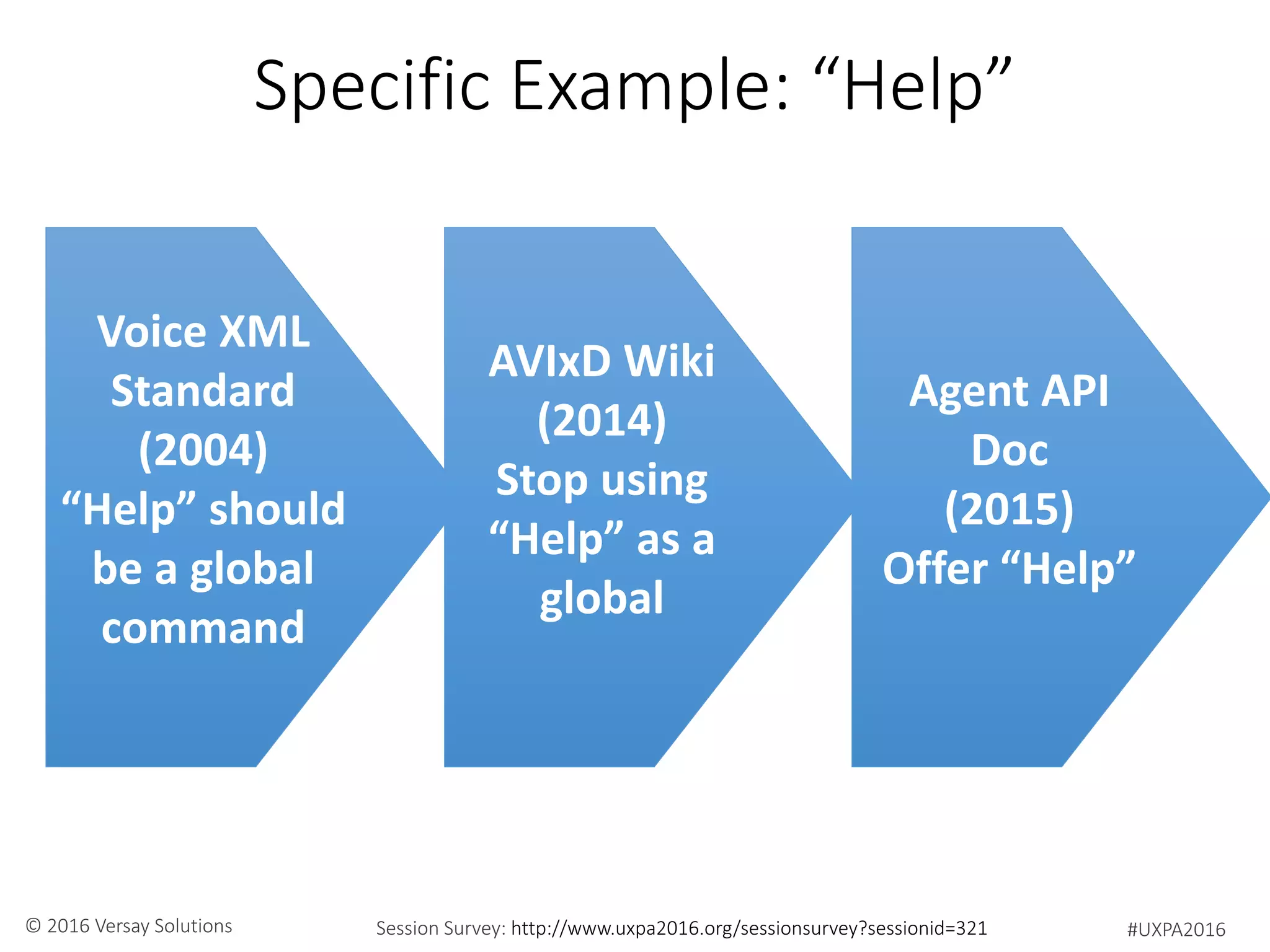 Specific Example: “Help”

Voice XML Standard (2004) “Help” should be a global command

AVIxD Wiki (2014) Stop using “Help” as a global

Agent API Doc (2015) Offer “Help”

© 2016 Versay Solutions

Session Survey: http://www.uxpa2016.org/sessionsurvey?sessionid=321

#UXPA2016